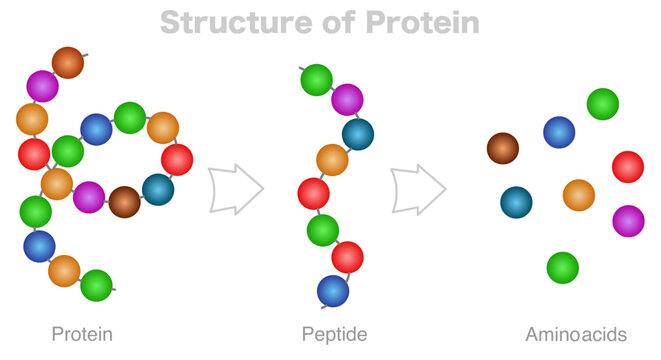 Structure of Protein

Protein

Peptide

Aminoacids